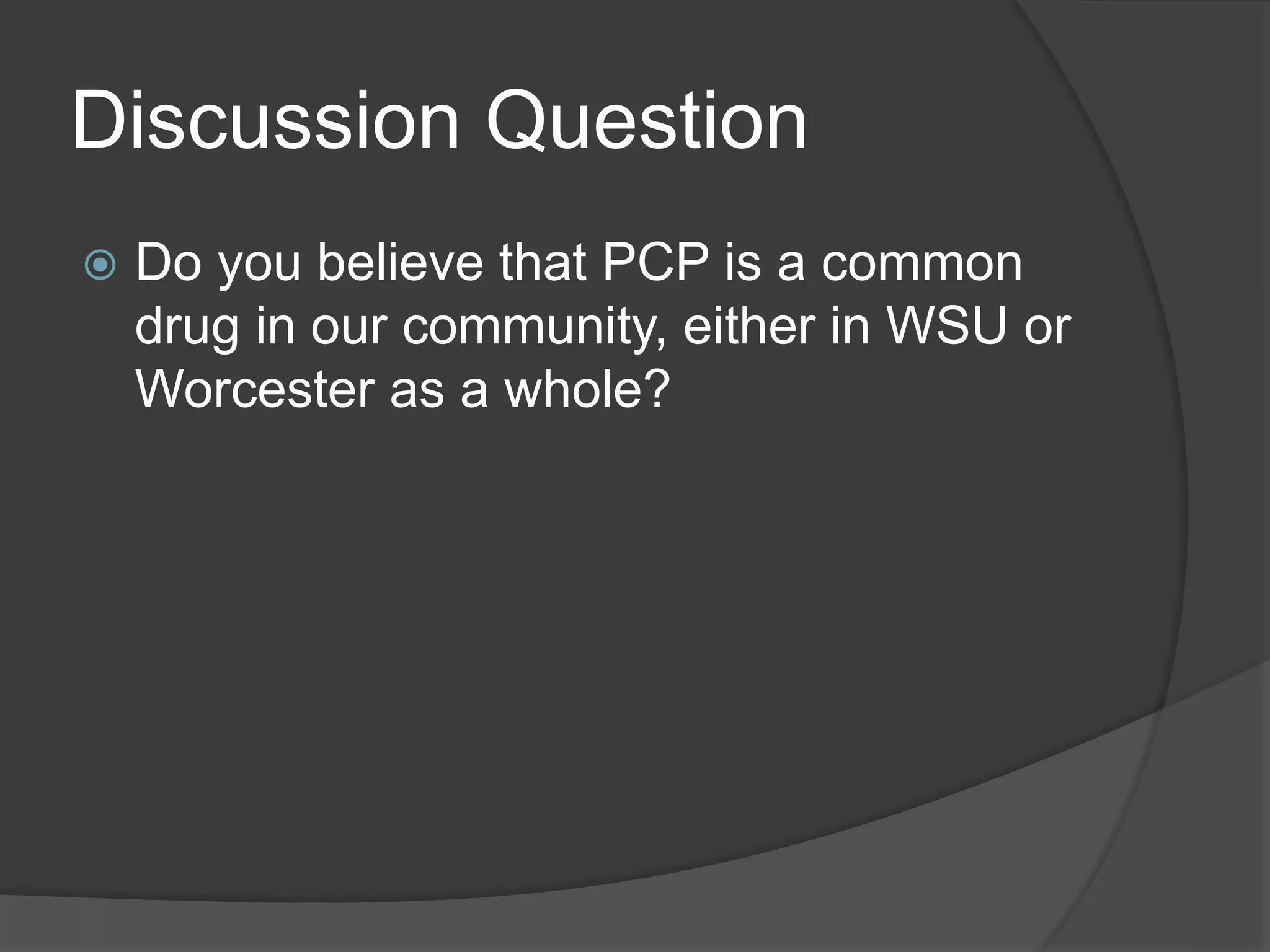 Discussion Question

Do you believe that PCP is a common drug in our community, either in WSU or Worcester as a whole?